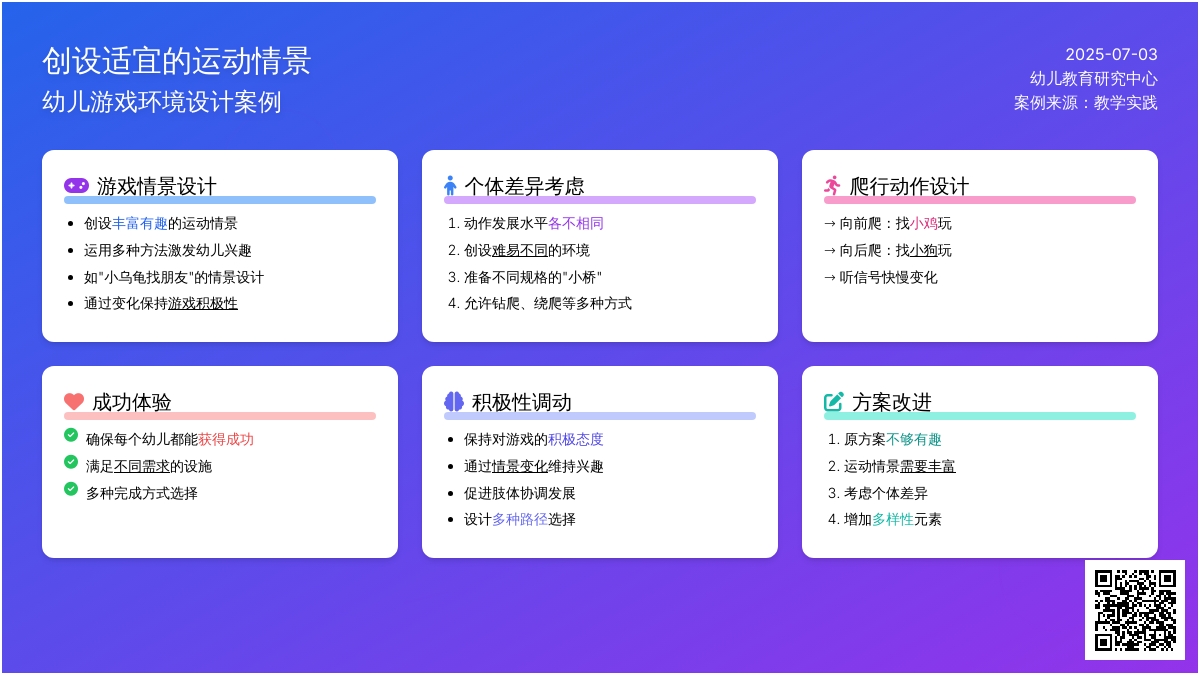 创设适宜的运动情景
幼儿游戏环境设计案例

2025-07-03
幼儿教育研究中心
案例来源：教学实践

游戏情景设计
- 创设丰富有趣的运动情景
- 运用多种方法激发幼儿兴趣
- 如"小乌龟找朋友"的情景设计
- 通过变化保持游戏积极性

个体差异考虑
1. 动作发展水平各不相同
2. 创设难易不同的环境
3. 准备不同规格的"小桥"
4. 允许钻爬、绕爬等多种方式

爬行动作设计
→ 向前爬：找小鸡玩
→ 向后爬：找小狗玩
→ 听信号快慢变化

成功体验
确保每个幼儿都能获得成功
满足不同需求的设施
多种完成方式选择

积极性调动
- 保持对游戏的积极态度
- 通过情景变化维持兴趣
- 促进肢体协调发展
- 设计多种路径选择

方案改进
1. 原方案不够有趣
2. 运动情景需要丰富
3. 考虑个体差异
4. 增加多样性元素